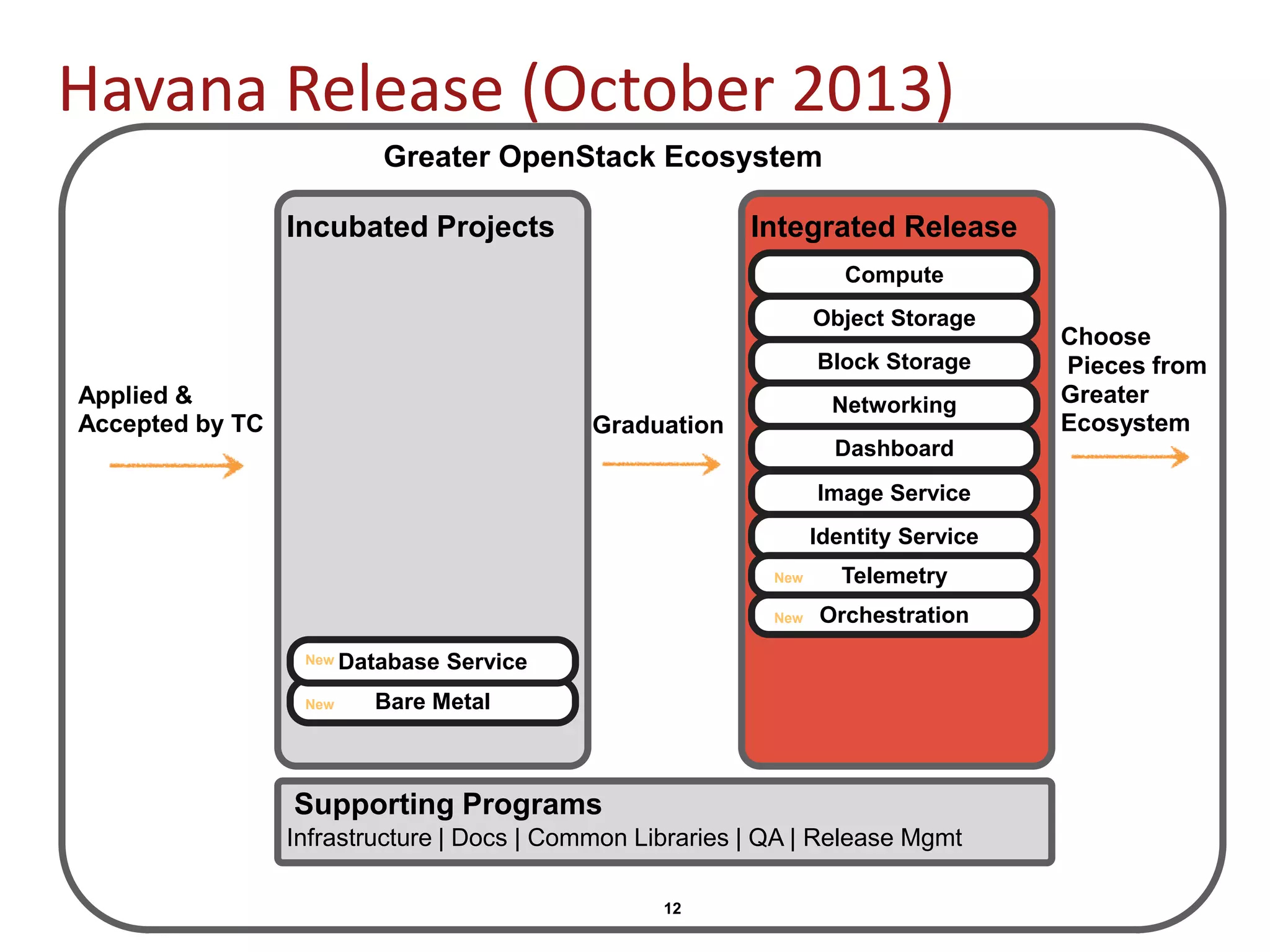 Havana Release (October 2013)

Greater OpenStack Ecosystem

Applied & Accepted by TC

Incubated Projects

New Database Service

New Bare Metal

Graduation

Integrated Release

Compute

Object Storage

Block Storage

Networking

Dashboard

Image Service

Identity Service

New Telemetry

New Orchestration

Choose Pieces from Greater Ecosystem

Supporting Programs

Infrastructure | Docs | Common Libraries | QA | Release Mgmt

12